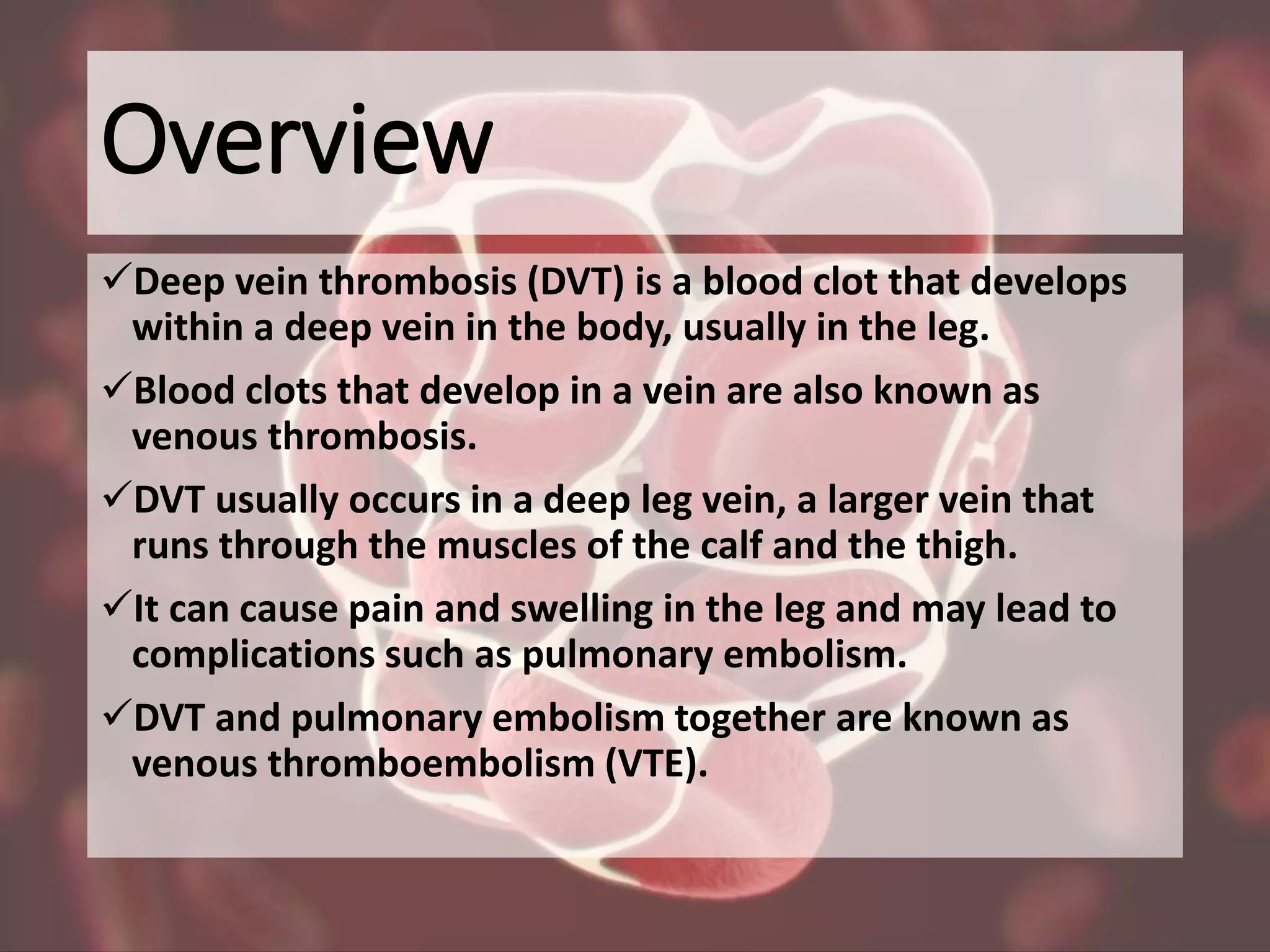 Overview

✓Deep vein thrombosis (DVT) is a blood clot that develops within a deep vein in the body, usually in the leg.

✓Blood clots that develop in a vein are also known as venous thrombosis.

✓DVT usually occurs in a deep leg vein, a larger vein that runs through the muscles of the calf and the thigh.

✓It can cause pain and swelling in the leg and may lead to complications such as pulmonary embolism.

✓DVT and pulmonary embolism together are known as venous thromboembolism (VTE).